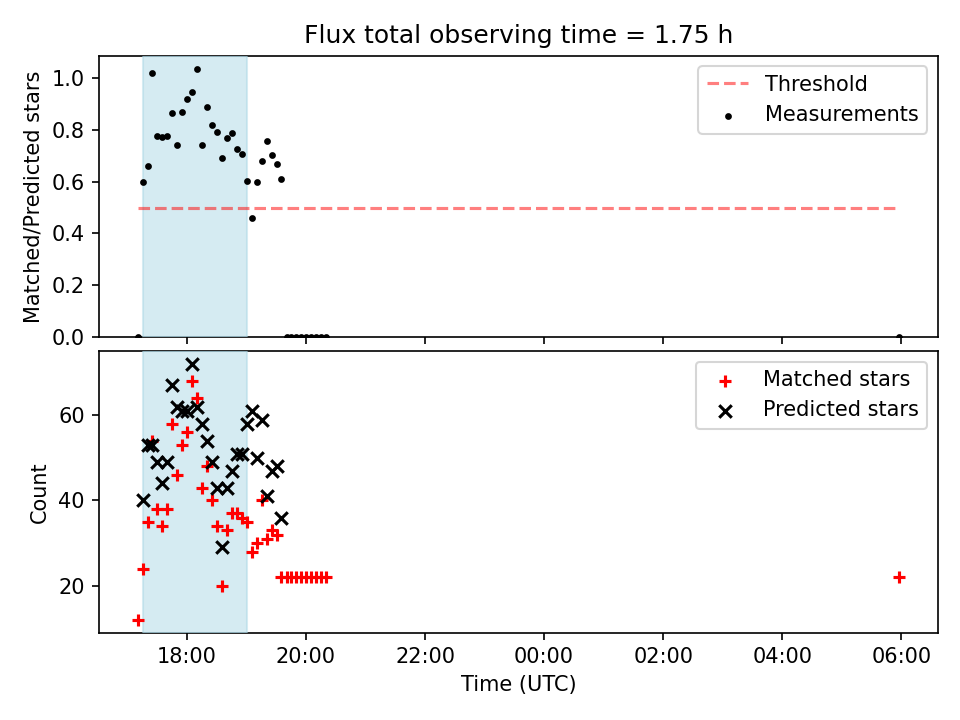 Flux total observing time = 1.75 h

Matched/Predicted stars

1.0
0.8
0.6
0.4
0.2
0.0

Threshold
Measurements

Count

60
40
20

Matched stars
Predicted stars

18:00
20:00
22:00
00:00
02:00
04:00
06:00

Time (UTC)